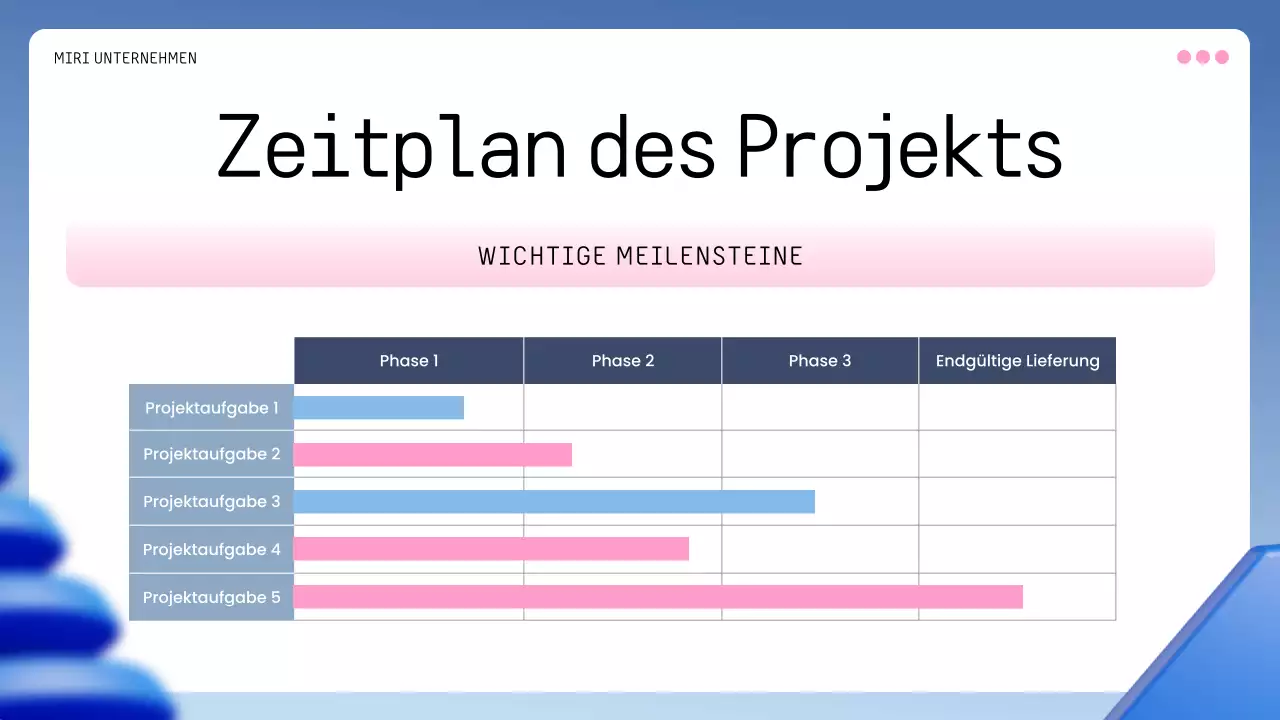 MIRI UNTERNEHMEN

Zeitplan des Projekts

WICHTIGE MEILENSTEINE

| | Phase 1 | Phase 2 | Phase 3 | Endgültige Lieferung |
|---|---|---|---|---|
| Projektaufgabe 1 | | | | |
| Projektaufgabe 2 | | | | |
| Projektaufgabe 3 | | | | |
| Projektaufgabe 4 | | | | |
| Projektaufgabe 5 | | | | |